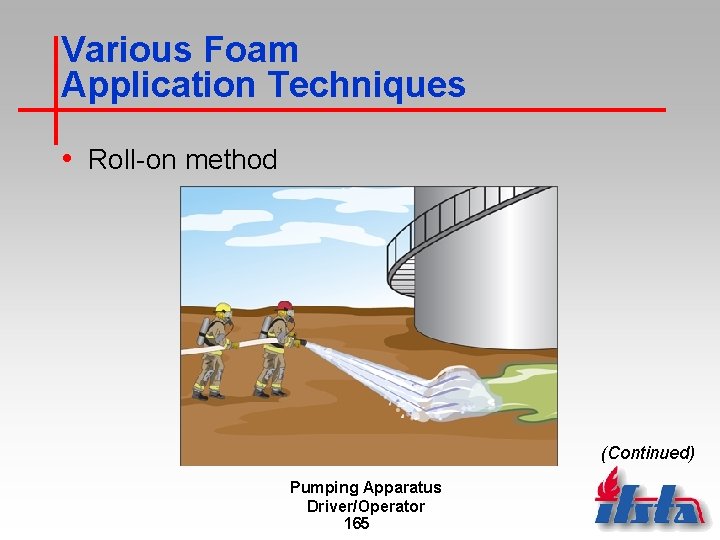 Various Foam Application Techniques

• Roll-on method

(Continued)

Pumping Apparatus Driver/Operator
165

ifsta